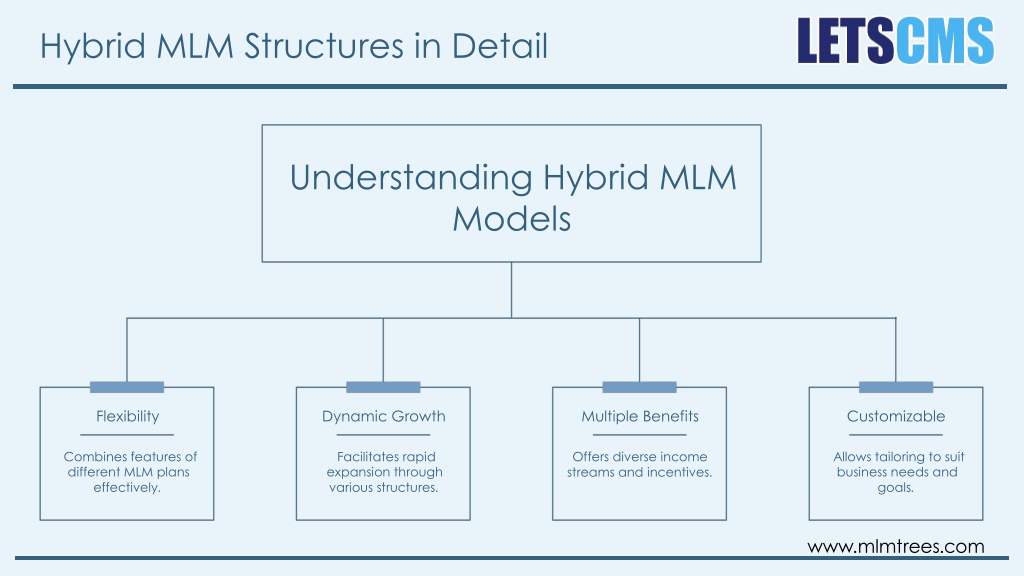 Hybrid MLM Structures in Detail

LETSCMS

Understanding Hybrid MLM Models

Flexibility

Combines features of different MLM plans effectively.

Dynamic Growth

Facilitates rapid expansion through various structures.

Multiple Benefits

Offers diverse income streams and incentives.

Customizable

Allows tailoring to suit business needs and goals.

www.mlmtrees.com